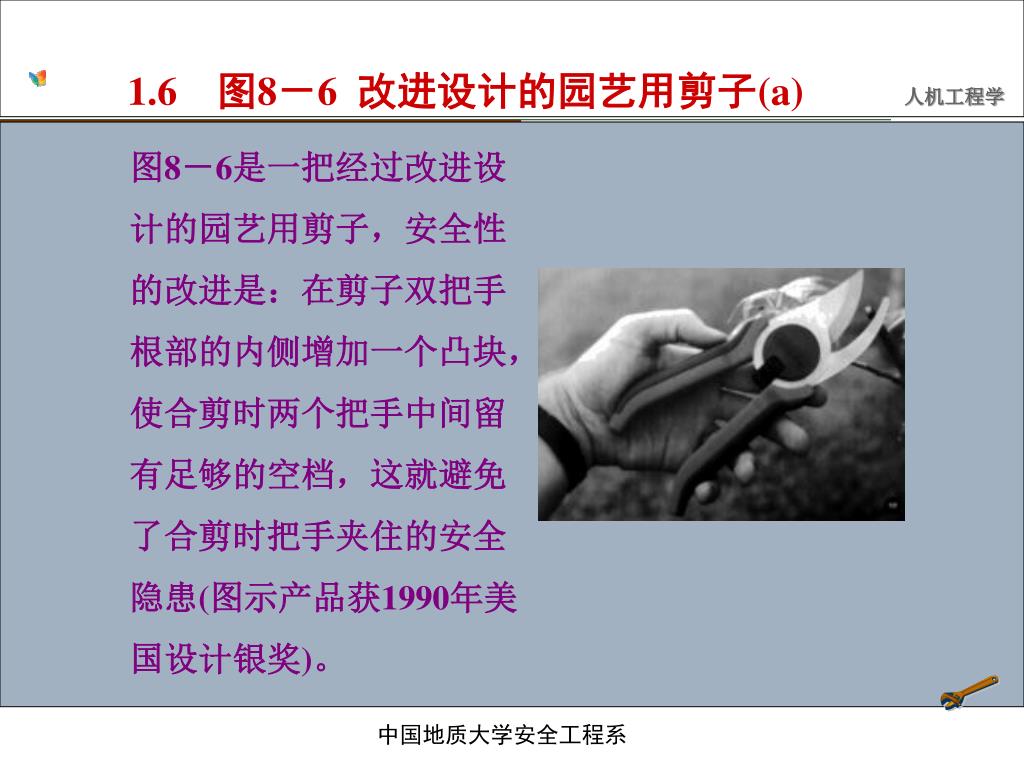 1.6　图8－6  改进设计的园艺用剪子(a)

人机工程学

图8－6是一把经过改进设计的园艺用剪子，安全性的改进是：在剪子双把手根部的内侧增加一个凸块，使合剪时两个把手中间留有足够的空档，这就避免了合剪时把手夹住的安全隐患(图示产品获1990年美国设计银奖)。

中国地质大学安全工程系